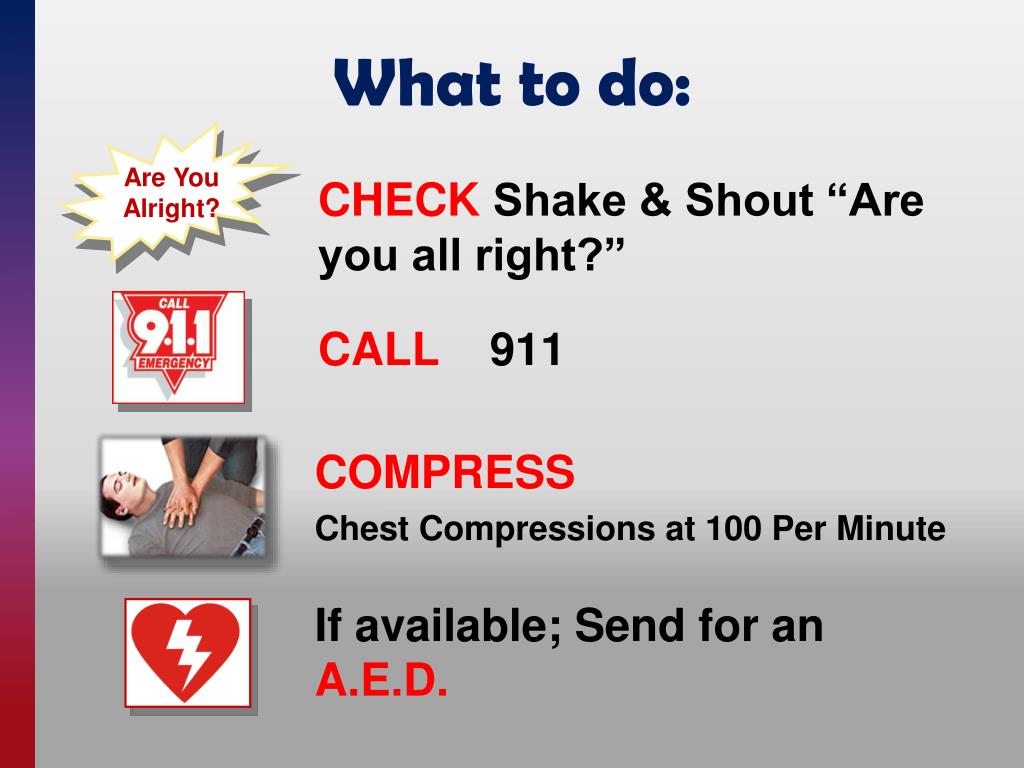 What to do:

Are You Alright?

CHECK Shake & Shout “Are you all right?”

CALL 9·1·1 EMERGENCY

CALL 911

COMPRESS

Chest Compressions at 100 Per Minute

If available; Send for an A.E.D.